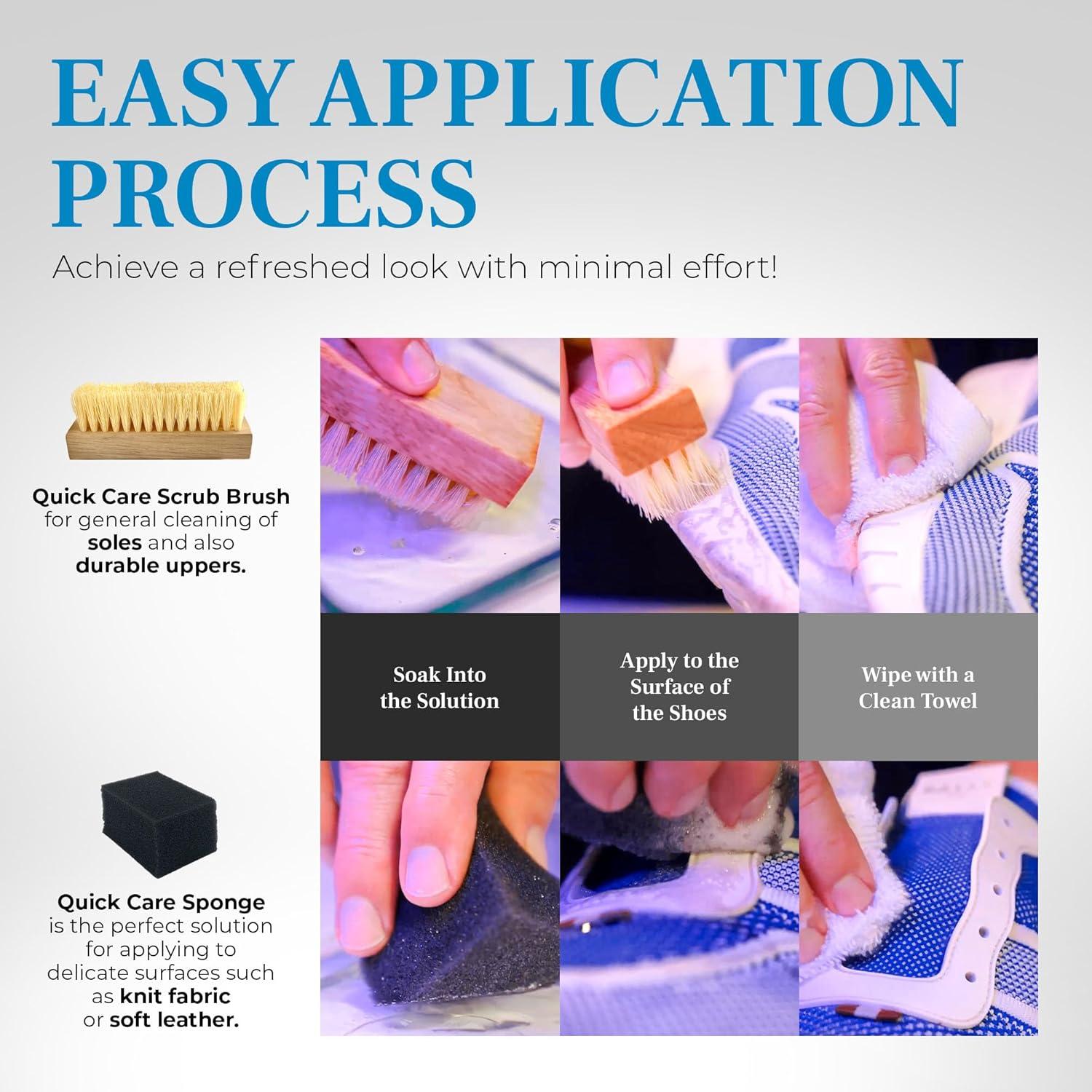 EASY APPLICATION PROCESS

Achieve a refreshed look with minimal effort!

Quick Care Scrub Brush for general cleaning of soles and also durable uppers.

Soak Into the Solution

Apply to the Surface of the Shoes

Wipe with a Clean Towel

Quick Care Sponge is the perfect solution for applying to delicate surfaces such as knit fabric or soft leather.